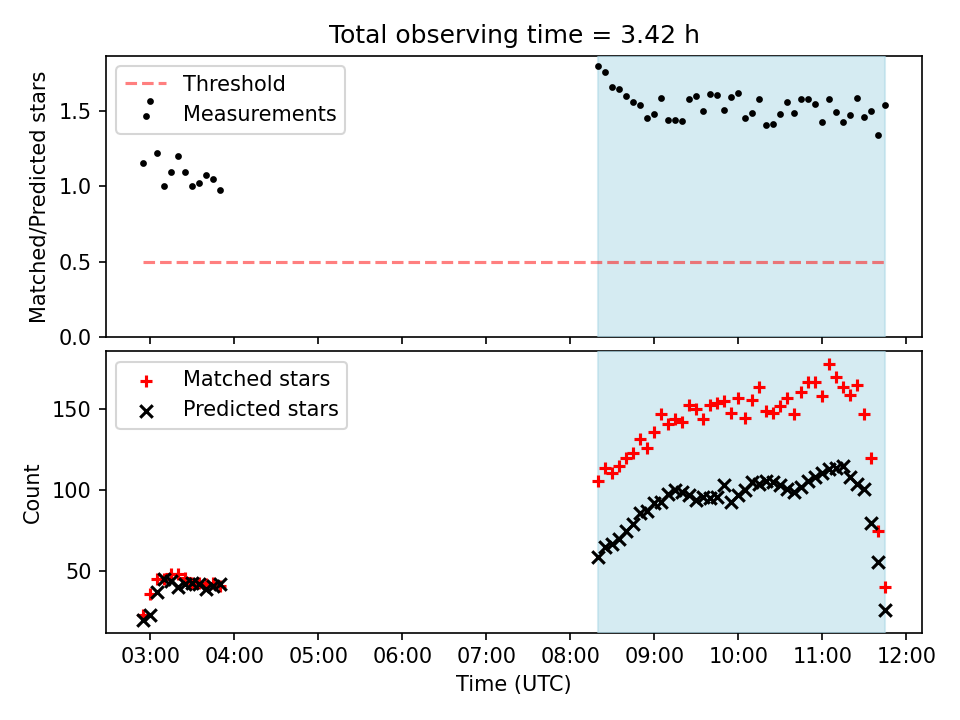 Total observing time = 3.42 h

Threshold
Measurements

Matched/Predicted stars

1.5
1.0
0.5
0.0

Matched stars
Predicted stars

Count

150
100
50

03:00 04:00 05:00 06:00 07:00 08:00 09:00 10:00 11:00 12:00

Time (UTC)